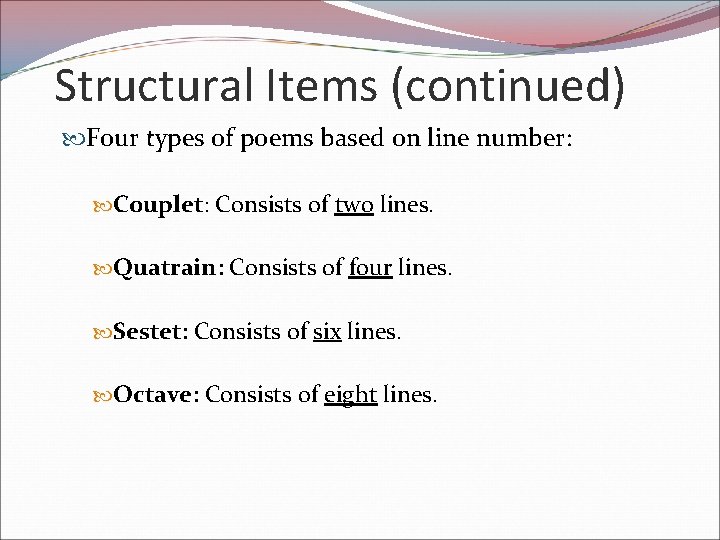 Structural Items (continued)

Four types of poems based on line number:

Couplet: Consists of two lines.

Quatrain: Consists of four lines.

Sestet: Consists of six lines.

Octave: Consists of eight lines.